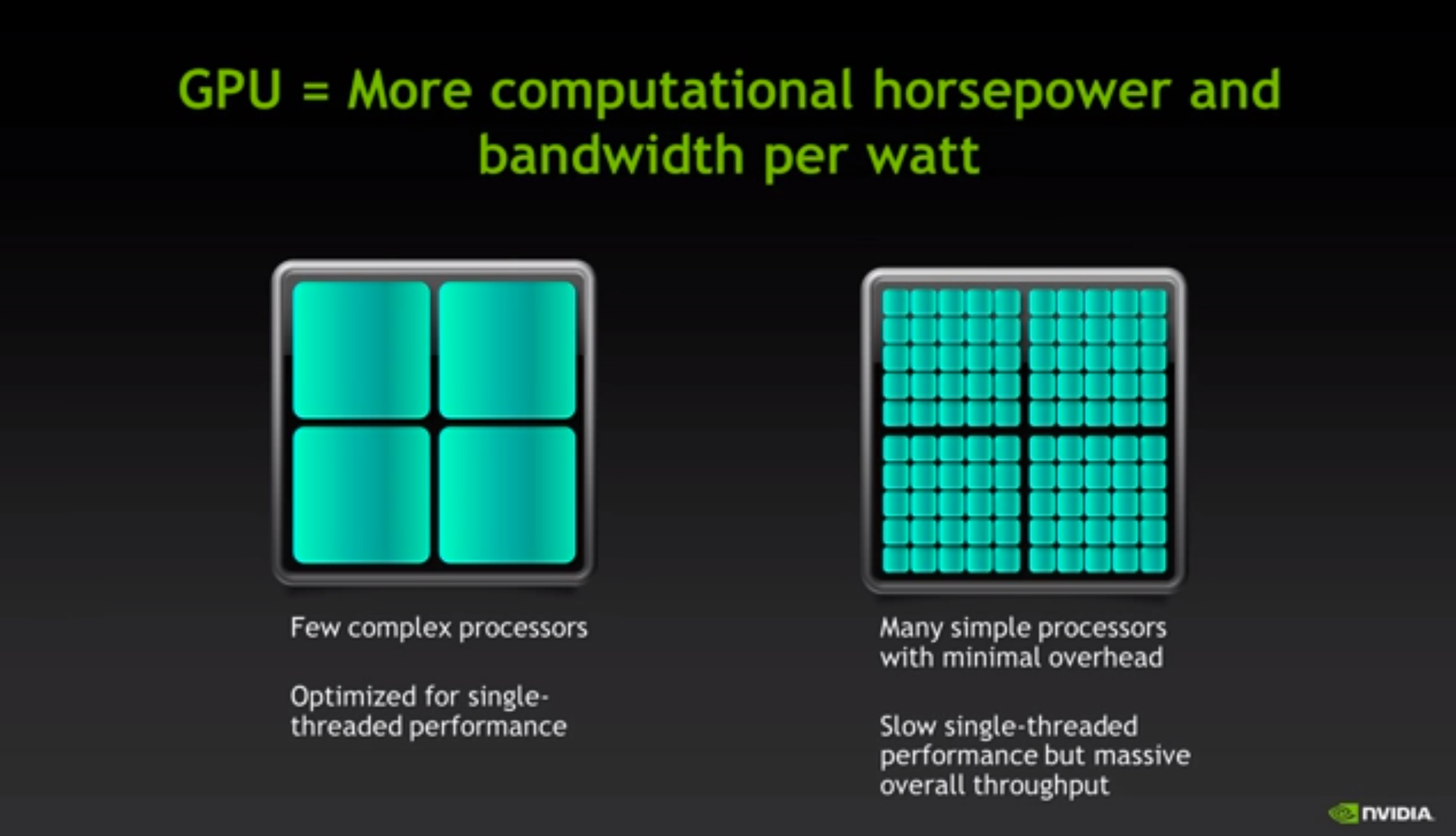 GPU = More computational horsepower and bandwidth per watt

Few complex processors

Optimized for single-threaded performance

Many simple processors with minimal overhead

Slow single-threaded performance but massive overall throughput

NVIDIA